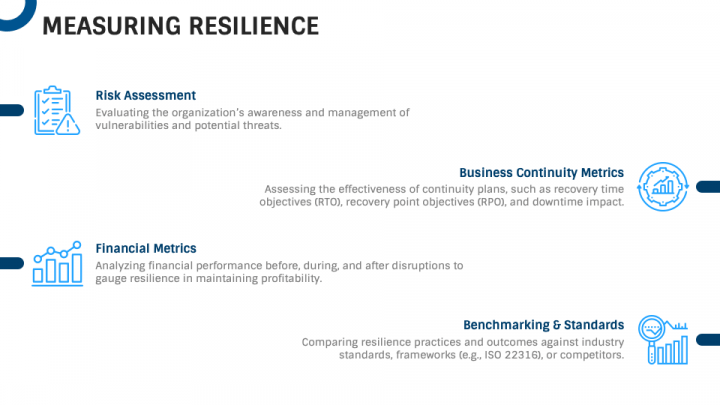 MEASURING RESILIENCE

Risk Assessment
Evaluating the organization's awareness and management of vulnerabilities and potential threats.

Business Continuity Metrics
Assessing the effectiveness of continuity plans, such as recovery time objectives (RTO), recovery point objectives (RPO), and downtime impact.

Financial Metrics
Analyzing financial performance before, during, and after disruptions to gauge resilience in maintaining profitability.

Benchmarking & Standards
Comparing resilience practices and outcomes against industry standards, frameworks (e.g., ISO 22316), or competitors.